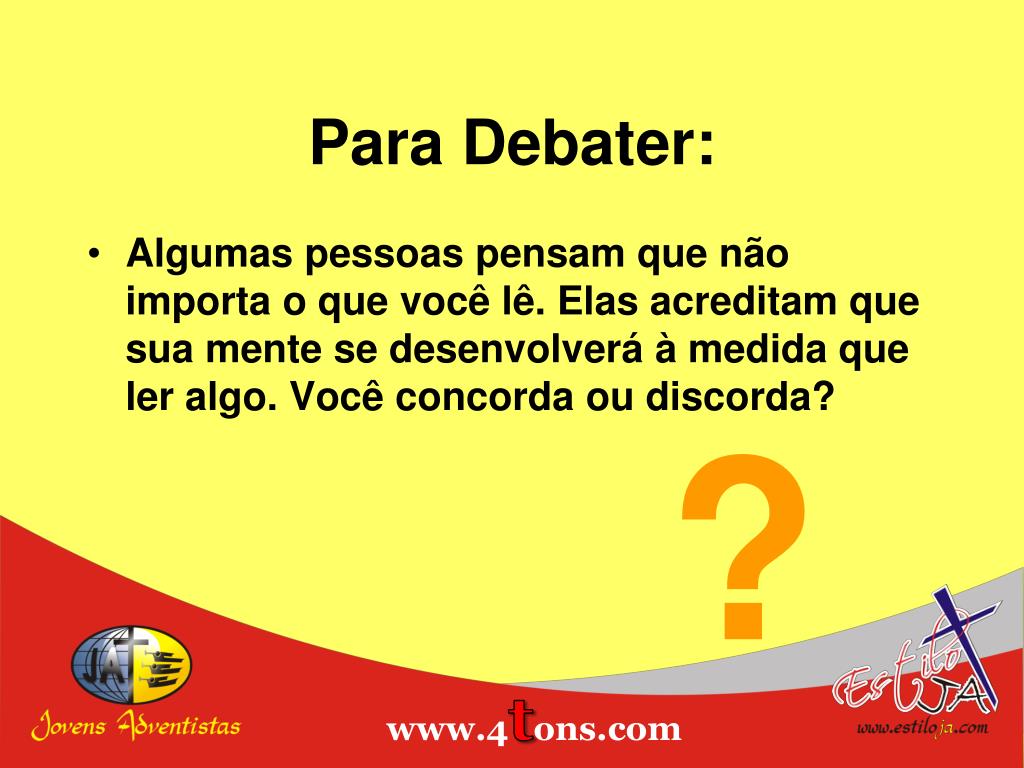 Para Debater:

• Algumas pessoas pensam que não importa o que você lê. Elas acreditam que sua mente se desenvolverá à medida que ler algo. Você concorda ou discorda?

?

JA

Jovens Adventistas

www.4tons.com

Estilo JA

www.estiloja.com